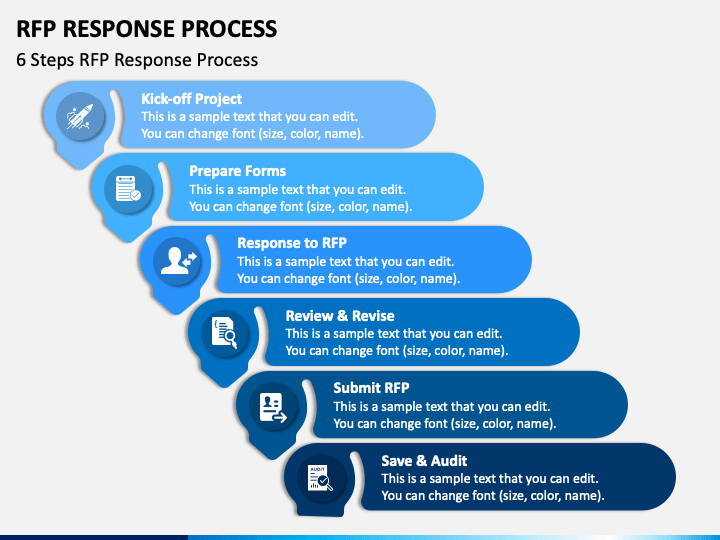 RFP RESPONSE PROCESS
6 Steps RFP Response Process

Kick-off Project
This is a sample text that you can edit. You can change font (size, color, name).

Prepare Forms
This is a sample text that you can edit. You can change font (size, color, name).

Response to RFP
This is a sample text that you can edit. You can change font (size, color, name).

Review & Revise
This is a sample text that you can edit. You can change font (size, color, name).

Submit RFP
This is a sample text that you can edit. You can change font (size, color, name).

AUDIT
Save & Audit
This is a sample text that you can edit. You can change font (size, color, name).